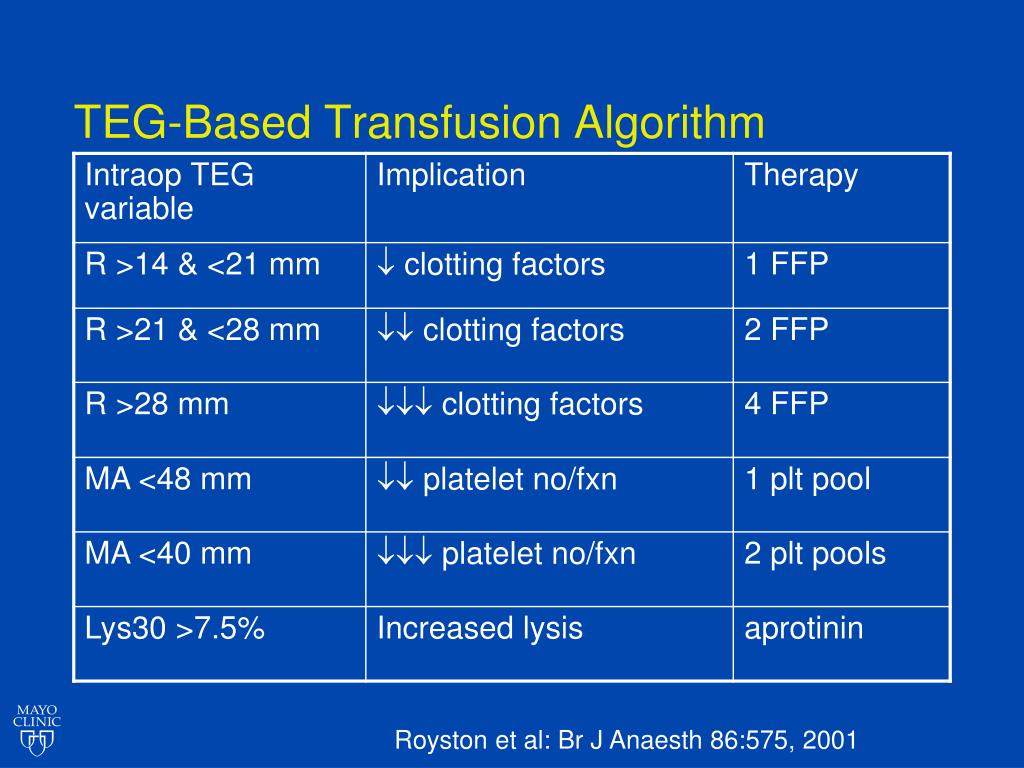 TEG-Based Transfusion Algorithm

| Intraop TEG variable | Implication | Therapy |
|---|---|---|
| R >14 & <21 mm | ↓ clotting factors | 1 FFP |
| R >21 & <28 mm | ↓↓ clotting factors | 2 FFP |
| R >28 mm | ↓↓↓ clotting factors | 4 FFP |
| MA <48 mm | ↓↓ platelet no/fxn | 1 plt pool |
| MA <40 mm | ↓↓↓ platelet no/fxn | 2 plt pools |
| Lys30 >7.5% | Increased lysis | aprotinin |

MAYO CLINIC

Royston et al: Br J Anaesth 86:575, 2001